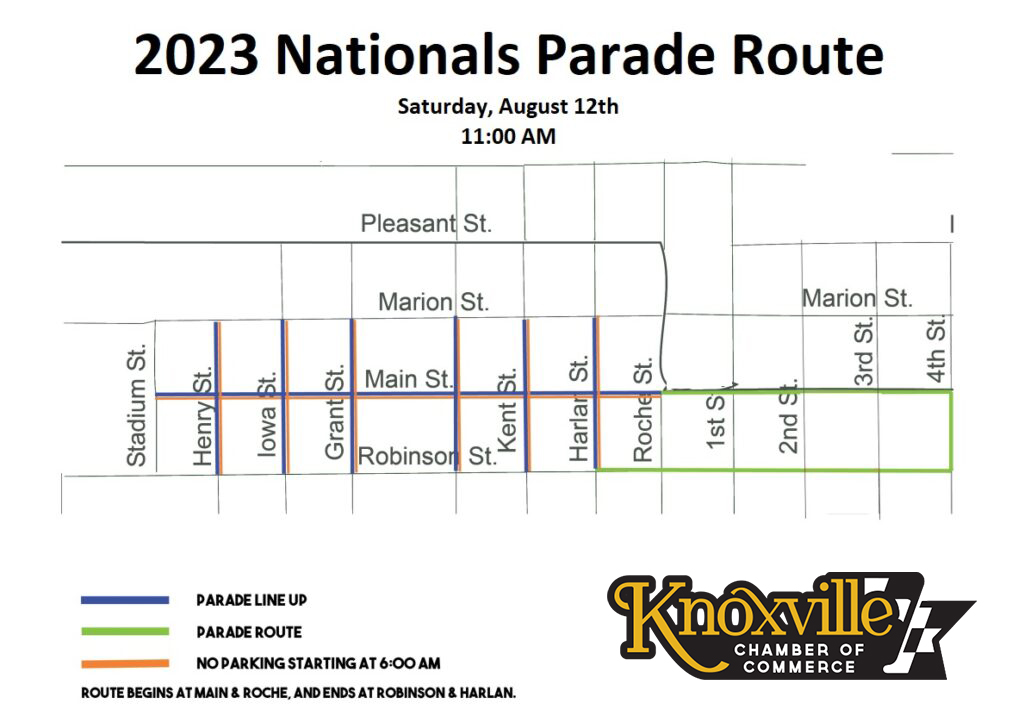 2023 Nationals Parade Route

Saturday, August 12th
11:00 AM

Pleasant St.

Marion St.

Marion St.

Stadium St.

Henry St.

Iowa St.

Grant St.

Main St.

Kent St.

Harlan St.

Roche St.

1st St.

2nd St.

3rd St.

4th St.

Robinson St.

PARADE LINE UP

PARADE ROUTE

NO PARKING STARTING AT 6:00 AM

ROUTE BEGINS AT MAIN & ROCHE, AND ENDS AT ROBINSON & HARLAN.

Knoxville CHAMBER OF COMMERCE